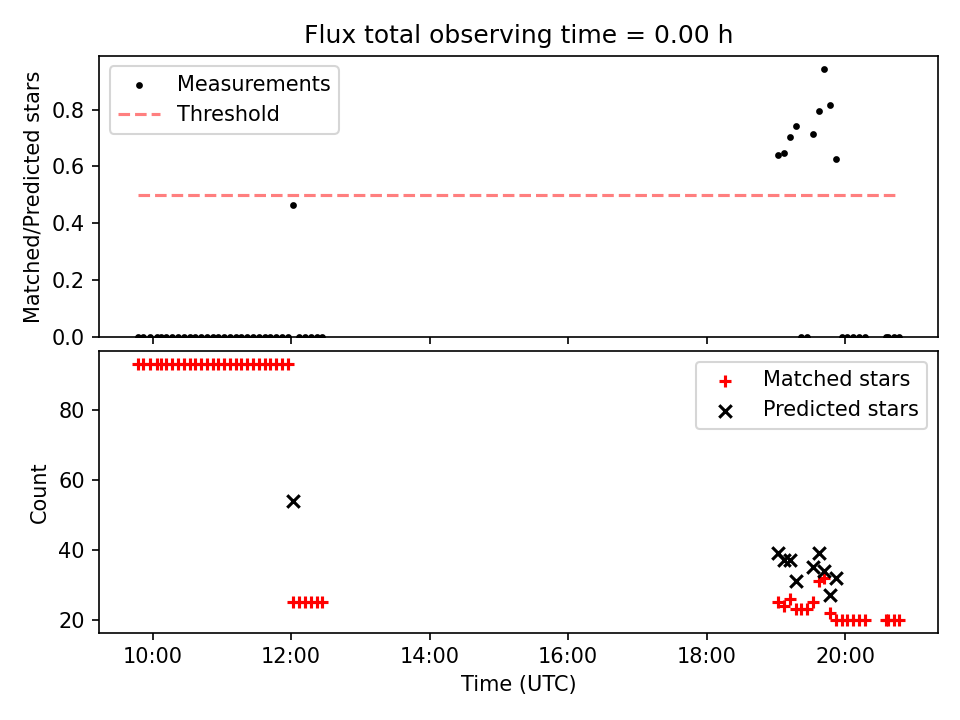 Flux total observing time = 0.00 h

Measurements
Threshold

Matched/Predicted stars

0.8
0.6
0.4
0.2
0.0

Matched stars
Predicted stars

Count

80
60
40
20

10:00
12:00
14:00
16:00
18:00
20:00

Time (UTC)